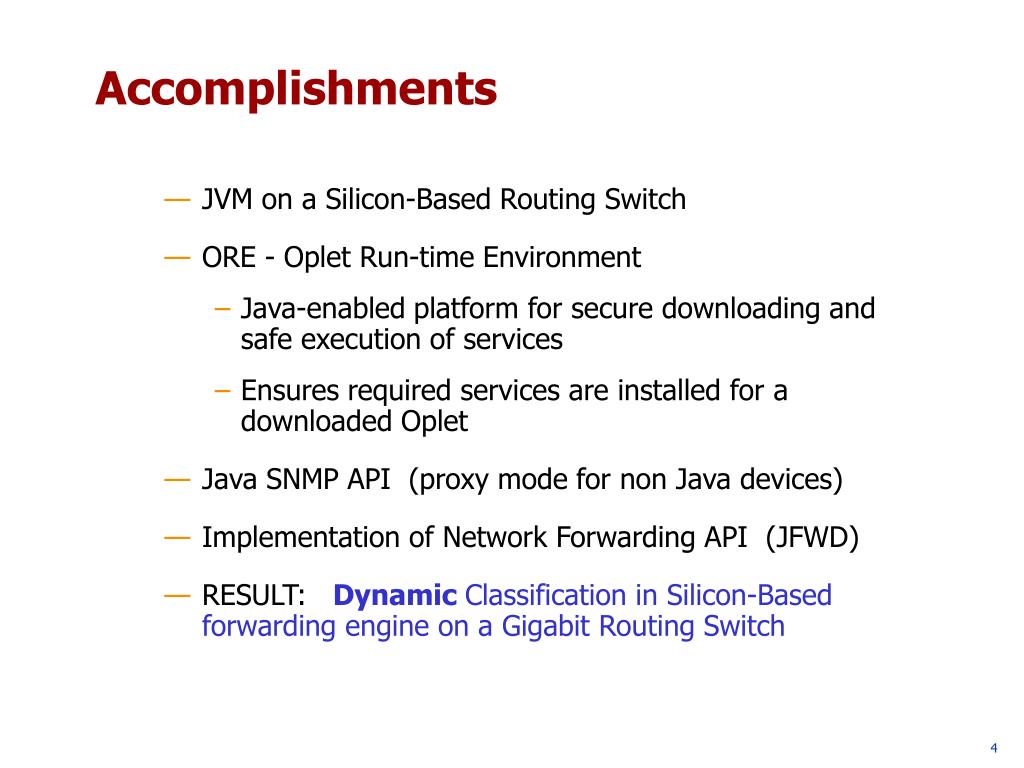 Accomplishments

— JVM on a Silicon-Based Routing Switch

— ORE - Oplet Run-time Environment

– Java-enabled platform for secure downloading and safe execution of services

– Ensures required services are installed for a downloaded Oplet

— Java SNMP API (proxy mode for non Java devices)

— Implementation of Network Forwarding API (JFWD)

— RESULT: Dynamic Classification in Silicon-Based forwarding engine on a Gigabit Routing Switch

4